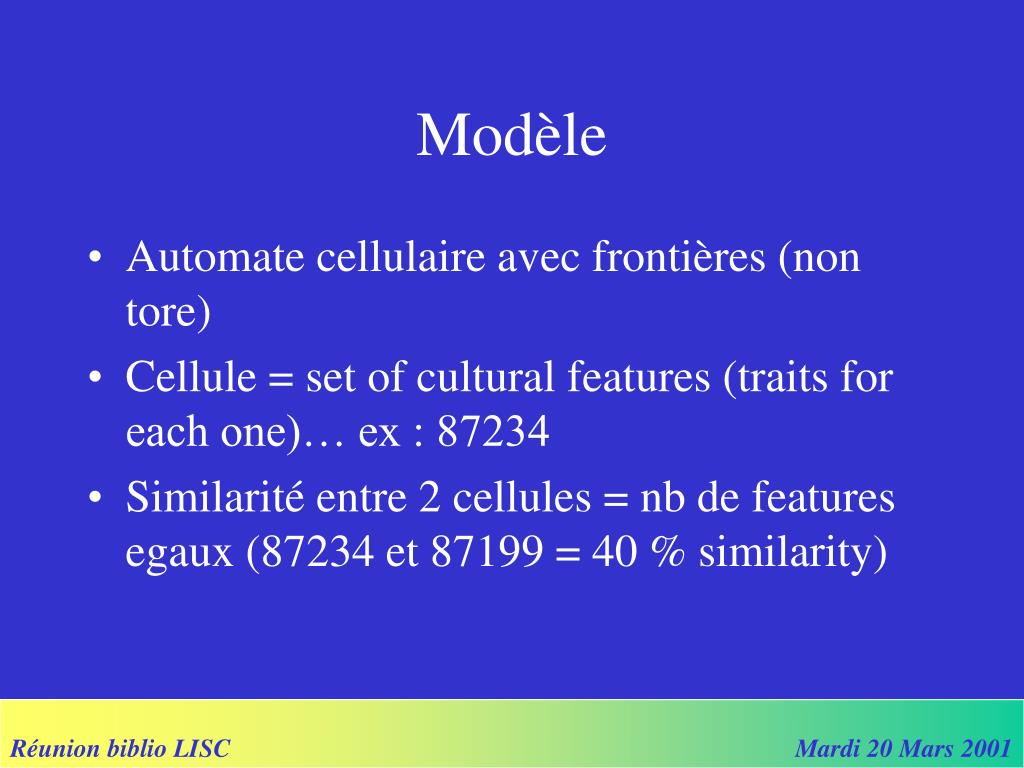 Modèle

• Automate cellulaire avec frontières (non tore)
• Cellule = set of cultural features (traits for each one)… ex : 87234
• Similarité entre 2 cellules = nb de features egaux (87234 et 87199 = 40 % similarity)

Réunion biblio LISC

Mardi 20 Mars 2001